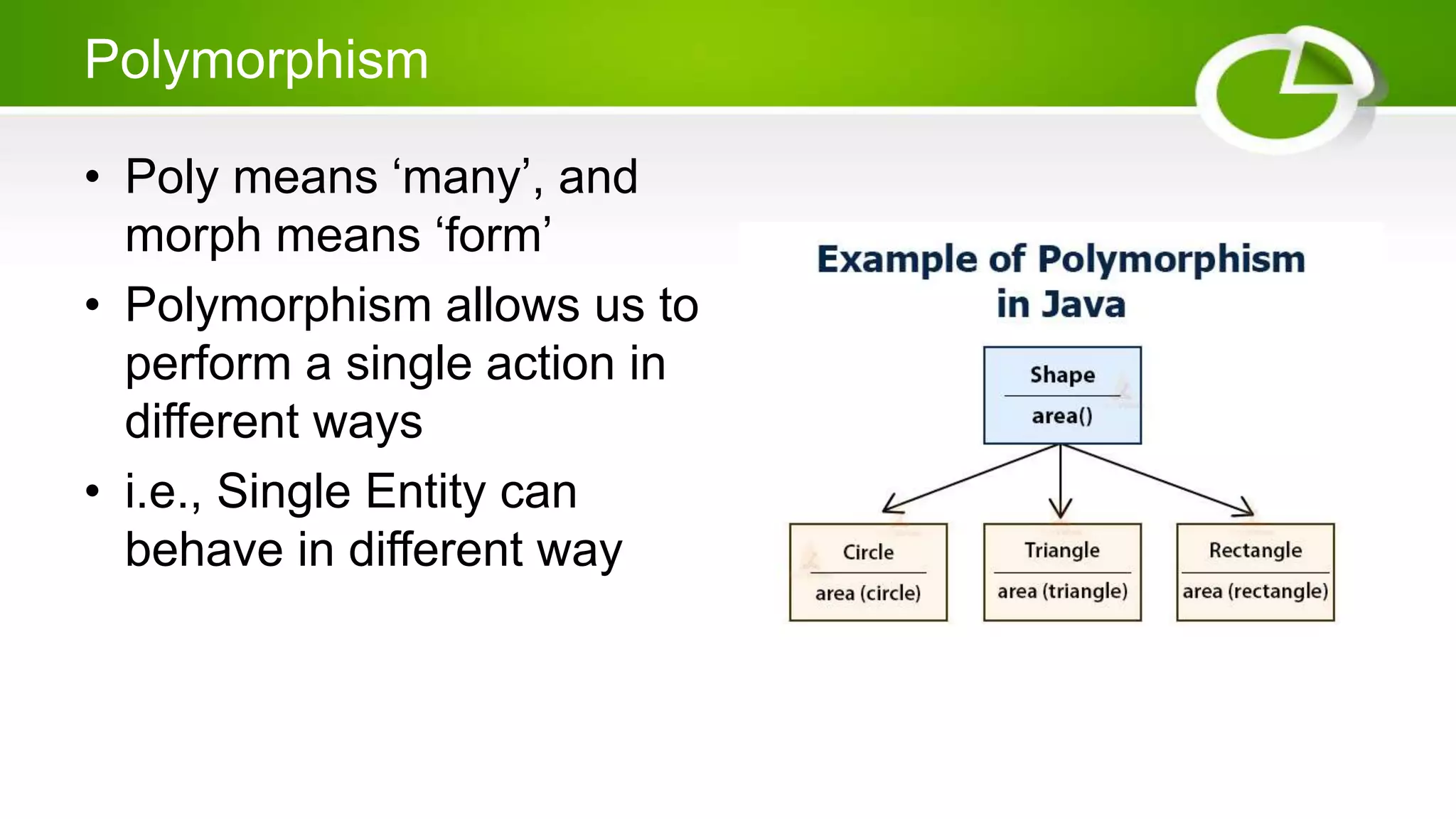 Polymorphism

• Poly means ‘many’, and morph means ‘form’

• Polymorphism allows us to perform a single action in different ways

• i.e., Single Entity can behave in different way

Example of Polymorphism in Java

Shape
area()

Circle
area (circle)

Triangle
area (triangle)

Rectangle
area (rectangle)